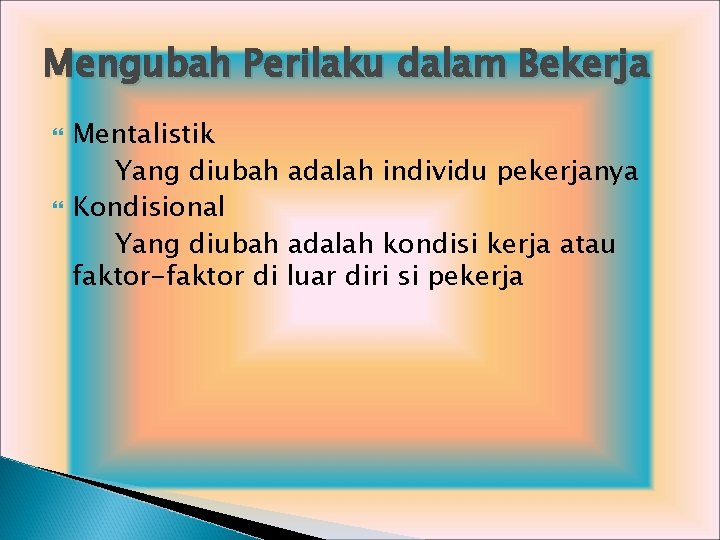 Mengubah Perilaku dalam Bekerja

Mentalistik

Yang diubah adalah individu pekerjanya

Kondisional

Yang diubah adalah kondisi kerja atau faktor-faktor di luar diri si pekerja